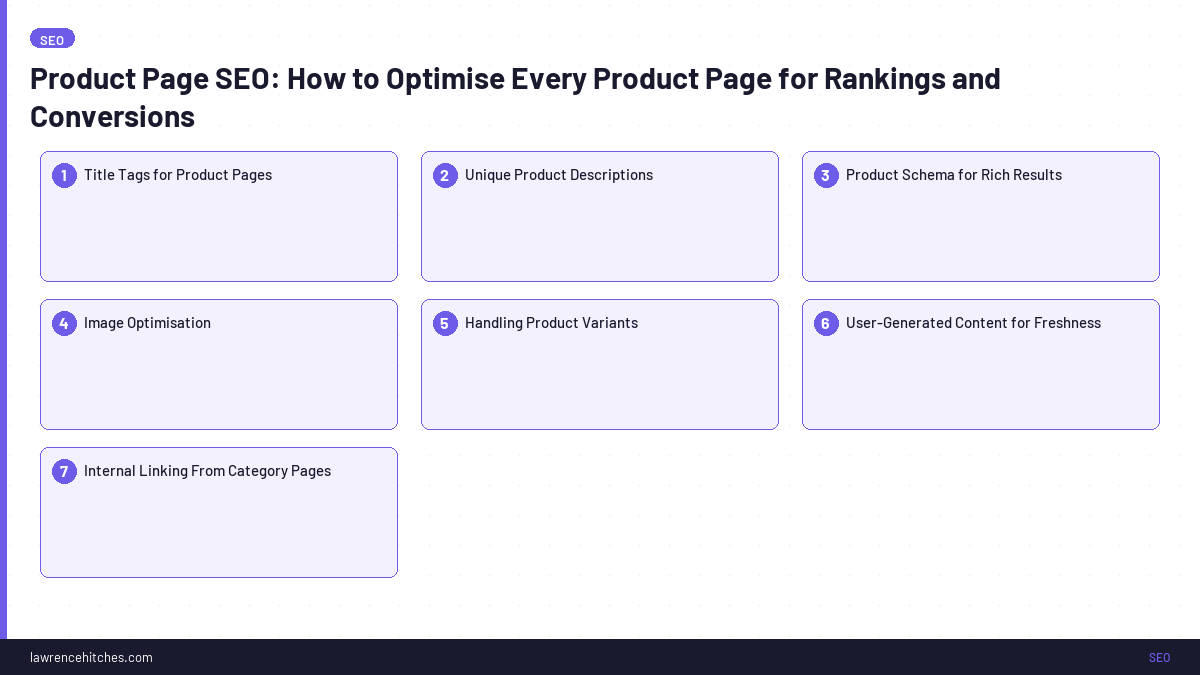 SEO

Product Page SEO: How to Optimise Every Product Page for Rankings and Conversions

1 Title Tags for Product Pages

2 Unique Product Descriptions

3 Product Schema for Rich Results

4 Image Optimisation

5 Handling Product Variants

6 User-Generated Content for Freshness

7 Internal Linking From Category Pages

lawrencehitches.com

SEO